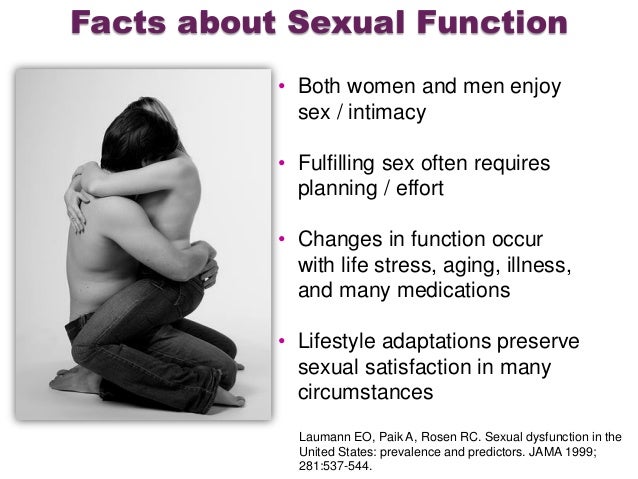 Facts about Sexual Function

• Both women and men enjoy sex / intimacy

• Fulfilling sex often requires planning / effort

• Changes in function occur with life stress, aging, illness, and many medications

• Lifestyle adaptations preserve sexual satisfaction in many circumstances

Laumann EO, Paik A, Rosen RC. Sexual dysfunction in the United States: prevalence and predictors. JAMA 1999; 281:537-544.